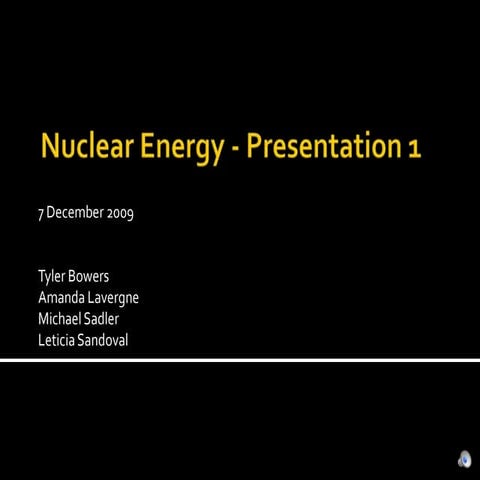 Nuclear Energy - Presentation 1

7 December 2009

Tyler Bowers
Amanda Lavergne
Michael Sadler
Leticia Sandoval